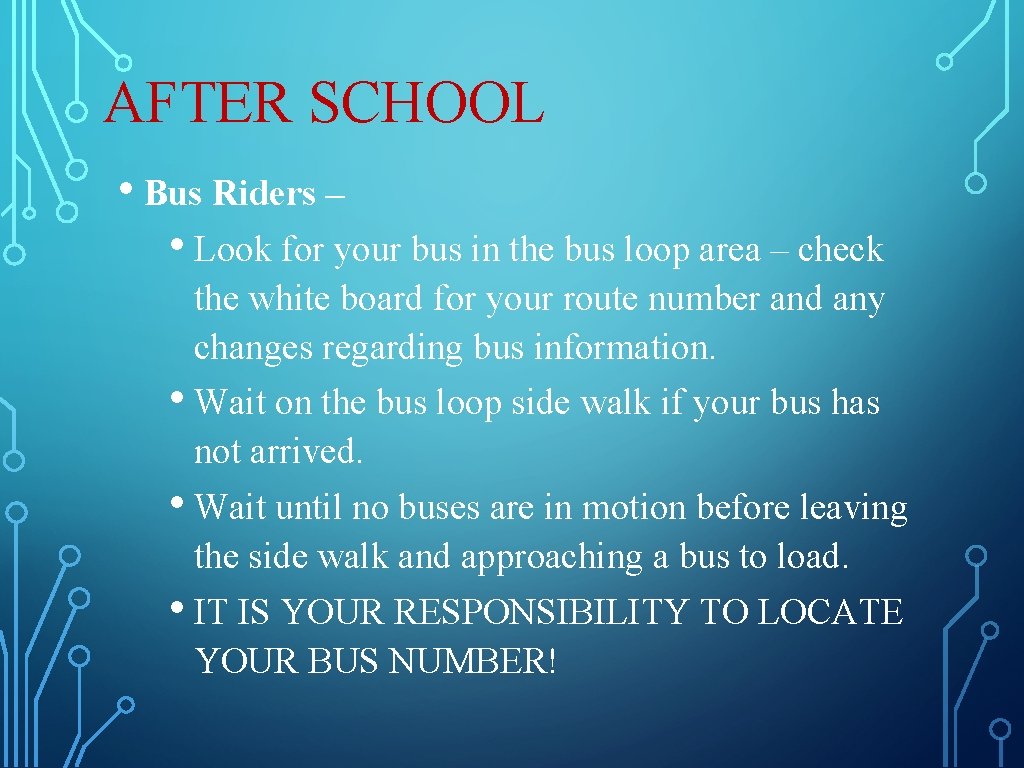 AFTER SCHOOL

• Bus Riders –

• Look for your bus in the bus loop area – check the white board for your route number and any changes regarding bus information.

• Wait on the bus loop side walk if your bus has not arrived.

• Wait until no buses are in motion before leaving the side walk and approaching a bus to load.

• IT IS YOUR RESPONSIBILITY TO LOCATE YOUR BUS NUMBER!